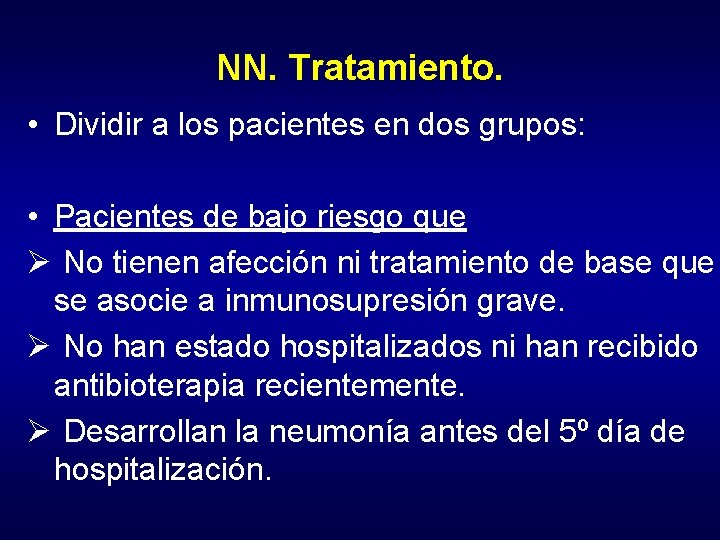 NN. Tratamiento.

• Dividir a los pacientes en dos grupos:

• Pacientes de bajo riesgo que

➢ No tienen afección ni tratamiento de base que se asocie a inmunosupresión grave.

➢ No han estado hospitalizados ni han recibido antibioterapia recientemente.

➢ Desarrollan la neumonía antes del 5º día de hospitalización.